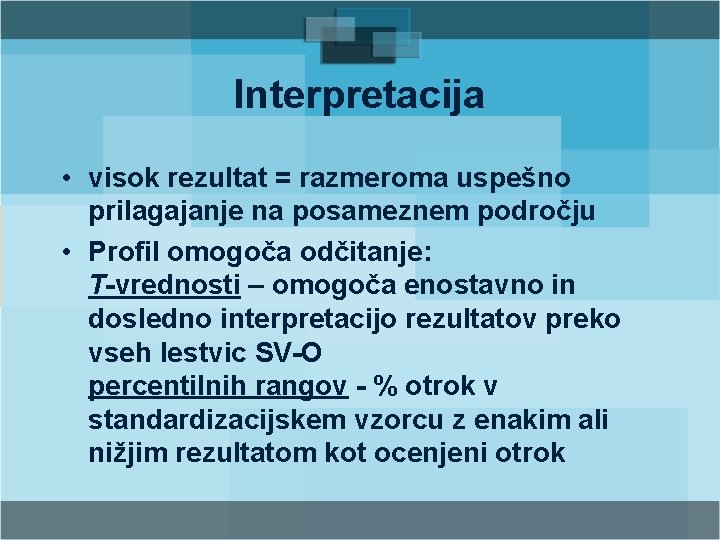 Interpretacija

• visok rezultat = razmeroma uspešno prilagajanje na posameznem področju

• Profil omogoča odčitanje:
T-vrednosti – omogoča enostavno in dosledno interpretacijo rezultatov preko vseh lestvic SV-O
percentilnih rangov - % otrok v standardizacijskem vzorcu z enakim ali nižjim rezultatom kot ocenjeni otrok